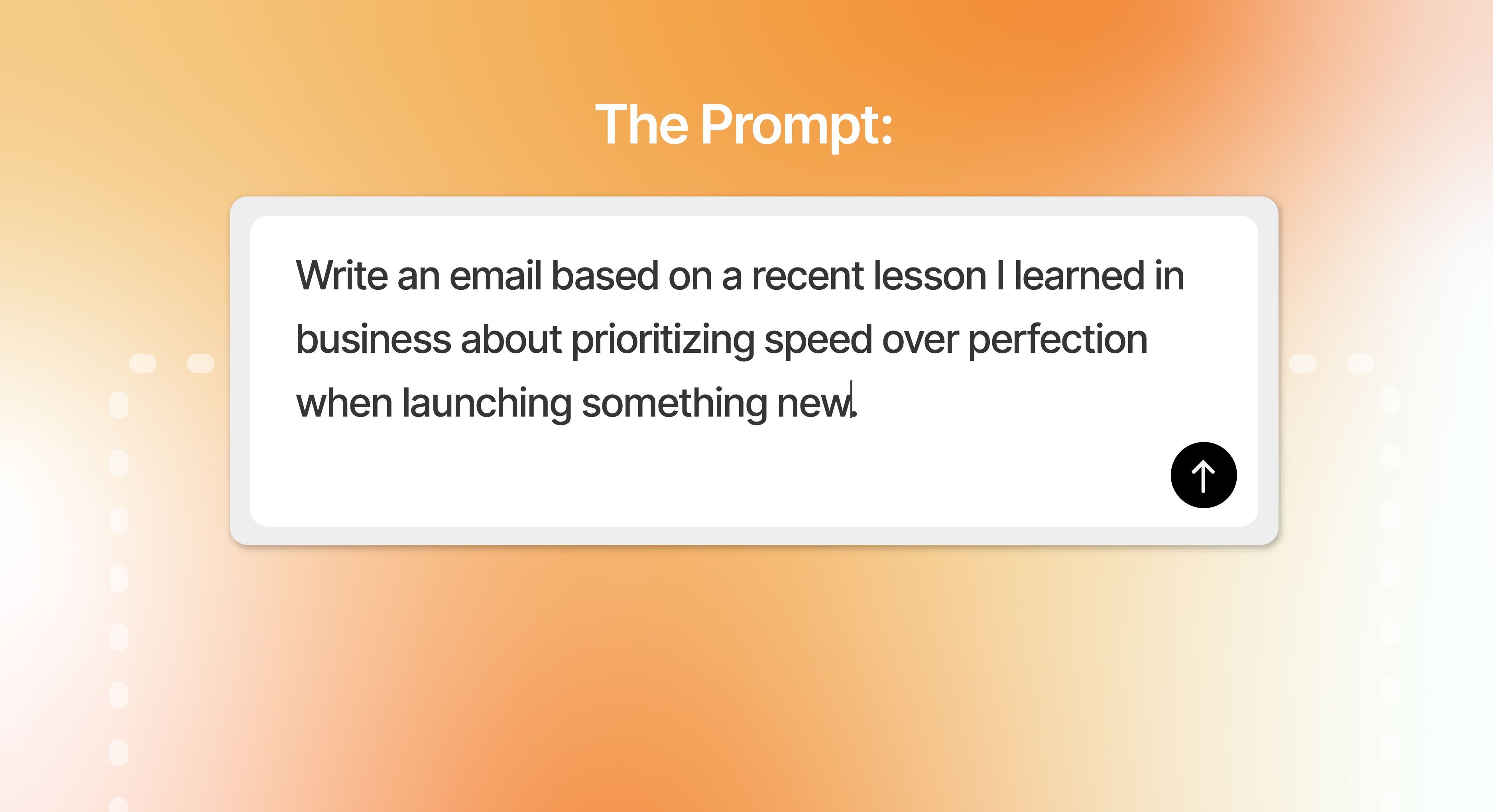 The Prompt:

Write an email based on a recent lesson I learned in business about prioritizing speed over perfection when launching something new.